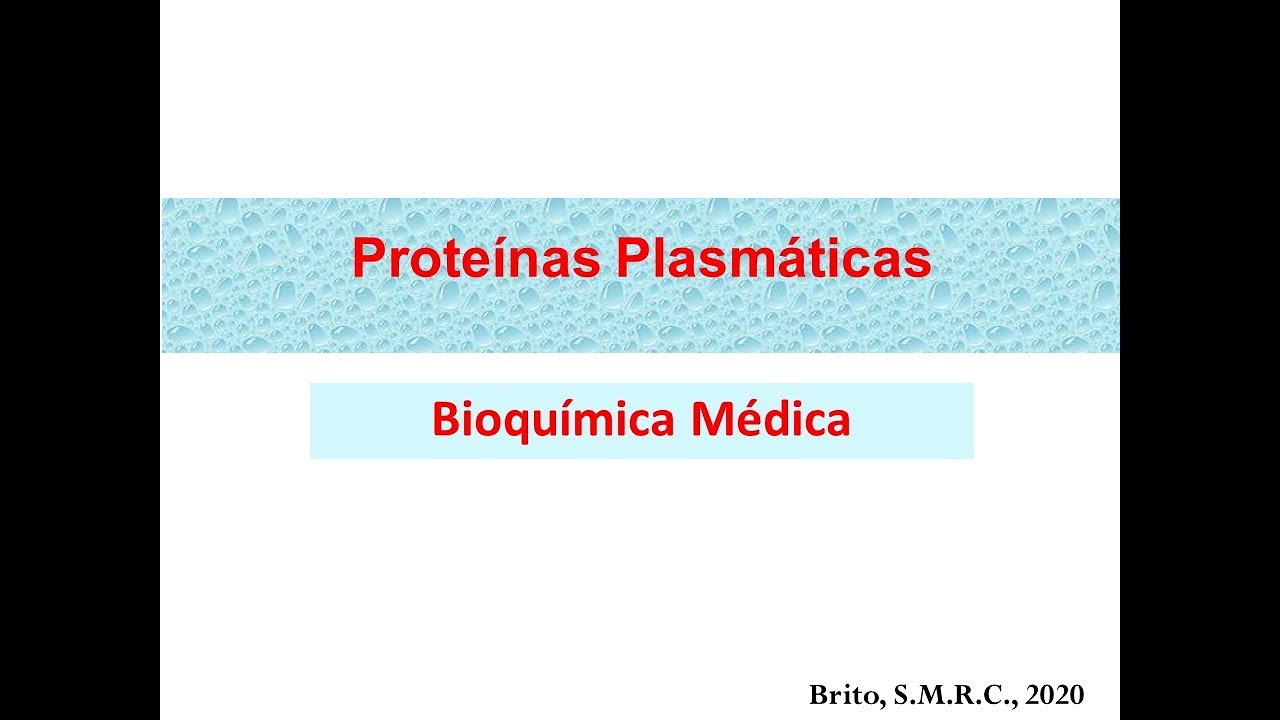 Proteínas Plasmáticas

Bioquímica Médica

Brito, S.M.R.C., 2020